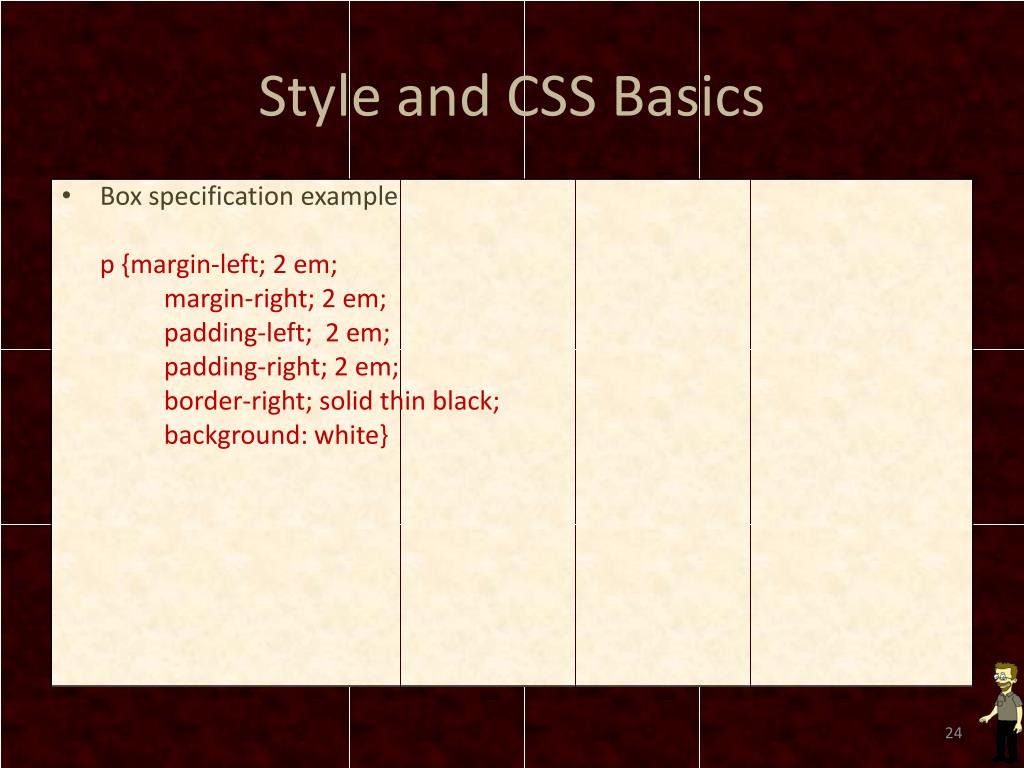 Style and CSS Basics

• Box specification example

p {margin-left; 2 em;
margin-right; 2 em;
padding-left; 2 em;
padding-right; 2 em;
border-right; solid thin black;
background: white}

24